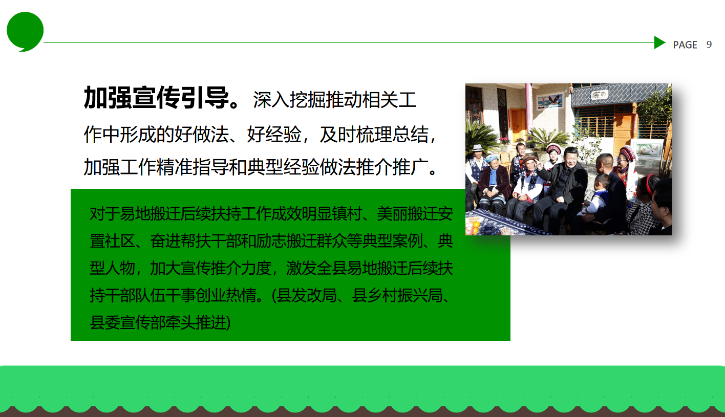 PAGE 9

加强宣传引导。深入挖掘推动相关工作中形成的好做法、好经验，及时梳理总结，加强工作精准指导和典型经验做法推介推广。

对于易地搬迁后续扶持工作成效明显镇村、美丽搬迁安置社区、奋进帮扶干部和励志搬迁群众等典型案例、典型人物，加大宣传推介力度，激发全县易地搬迁后续扶持干部队伍干事创业热情。(县发改局、县乡村振兴局、县委宣传部牵头推进)